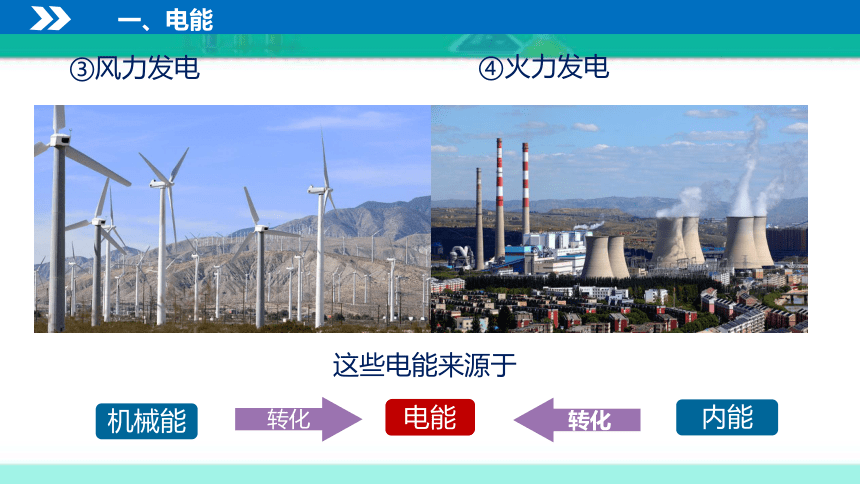 一、电能

③风力发电

④火力发电

这些电能来源于

机械能 转化 电能 转化 内能